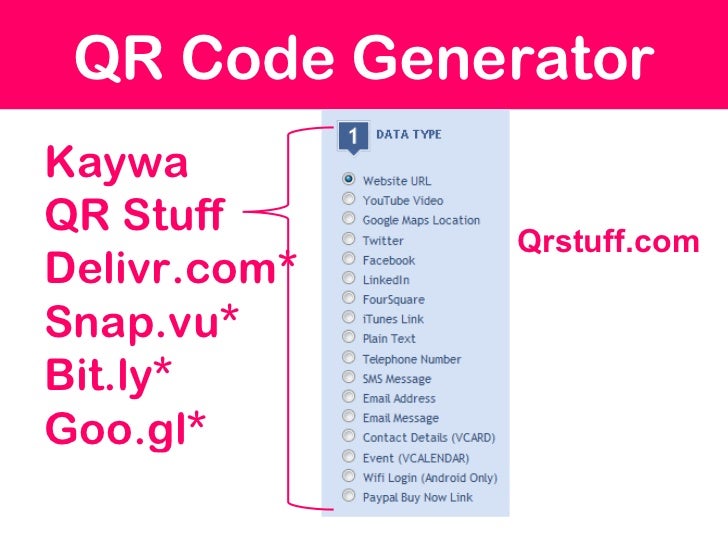 QR Code Generator

Kaywa
QR Stuff
Delivr.com*
Snap.vu*
Bit.ly*
Goo.gl*

1 DATA TYPE

Website URL
YouTube Video
Google Maps Location
Twitter
Facebook
LinkedIn
FourSquare
iTunes Link
Plain Text
Telephone Number
SMS Message
Email Address
Email Message
Contact Details (VCARD)
Event (VCALENDAR)
Wifi Login (Android Only)
Paypal Buy Now Link

Qrstuff.com